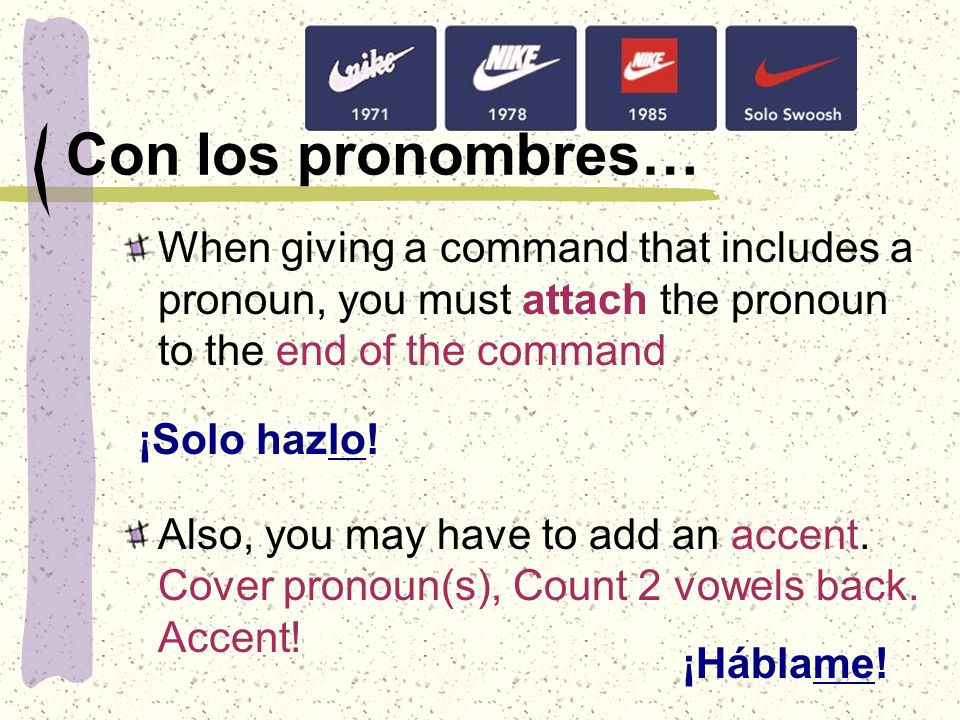 nike
1971

NIKE
1978

NIKE
1985

Solo Swoosh

Con los pronombres…

When giving a command that includes a pronoun, you must attach the pronoun to the end of the command

¡Solo hazlo!

Also, you may have to add an accent. Cover pronoun(s), Count 2 vowels back. Accent!

¡Háblame!